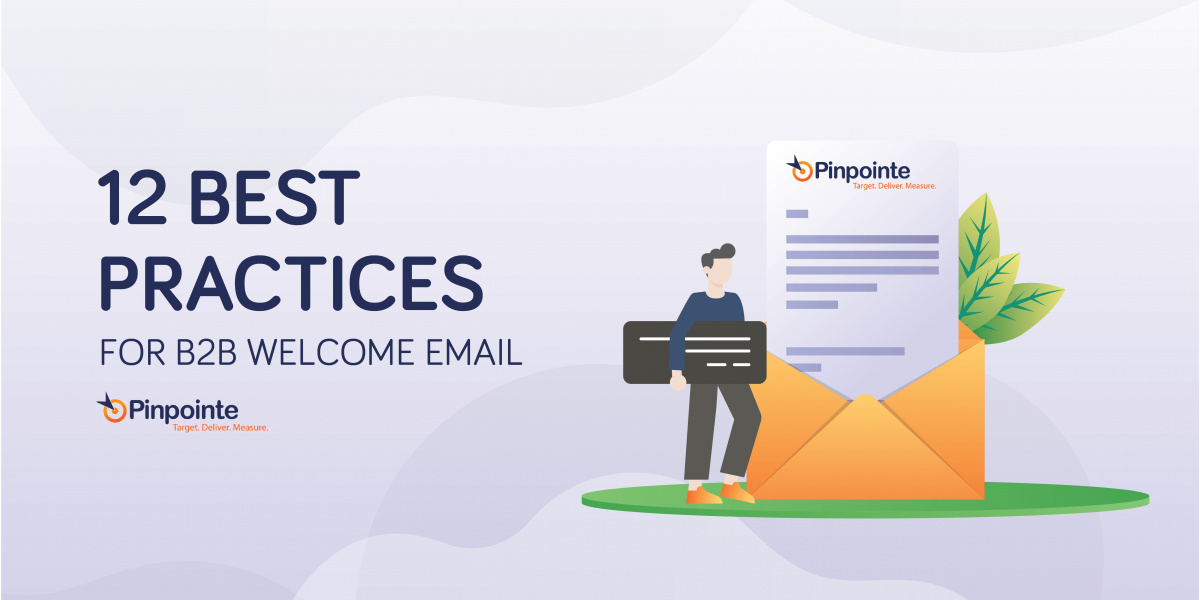 12 BEST PRACTICES
FOR B2B WELCOME EMAIL

Pinpointe
Target. Deliver. Measure.

Pinpointe
Target. Deliver. Measure.